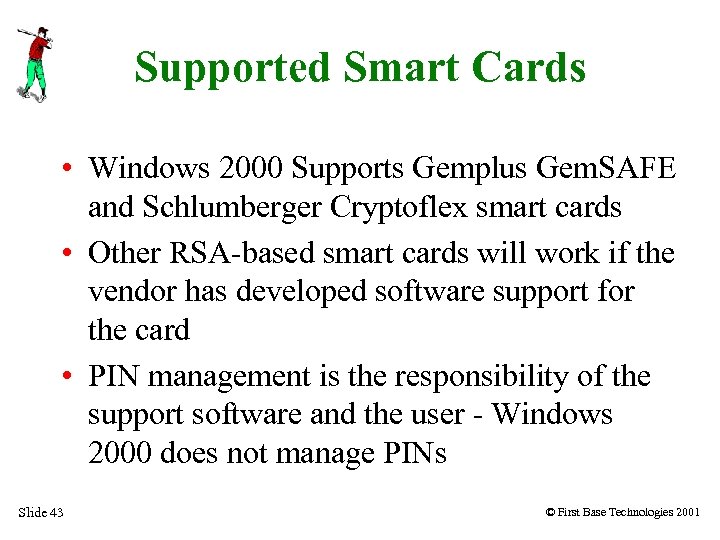 Supported Smart Cards

• Windows 2000 Supports Gemplus GemSAFE and Schlumberger Cryptoflex smart cards

• Other RSA-based smart cards will work if the vendor has developed software support for the card

• PIN management is the responsibility of the support software and the user - Windows 2000 does not manage PINs

Slide 43

© First Base Technologies 2001